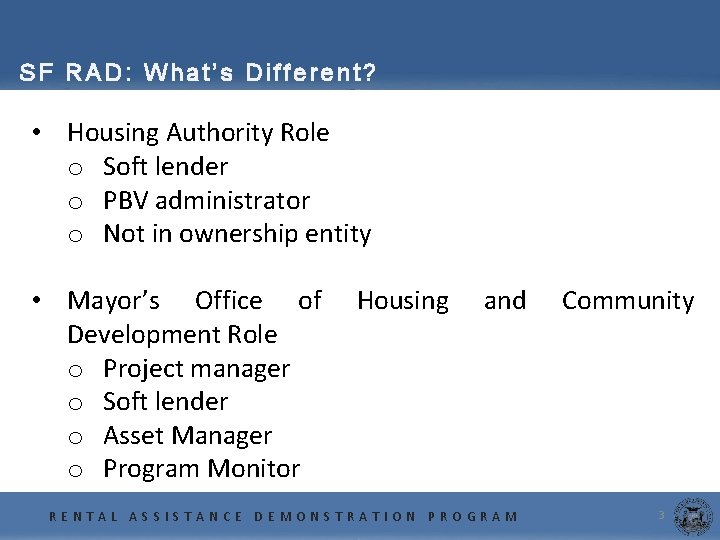 SF RAD: What's Different?

• Housing Authority Role
  o Soft lender
  o PBV administrator
  o Not in ownership entity

• Mayor's Office of Housing and Community Development Role
  o Project manager
  o Soft lender
  o Asset Manager
  o Program Monitor

RENTAL ASSISTANCE DEMONSTRATION PROGRAM

3